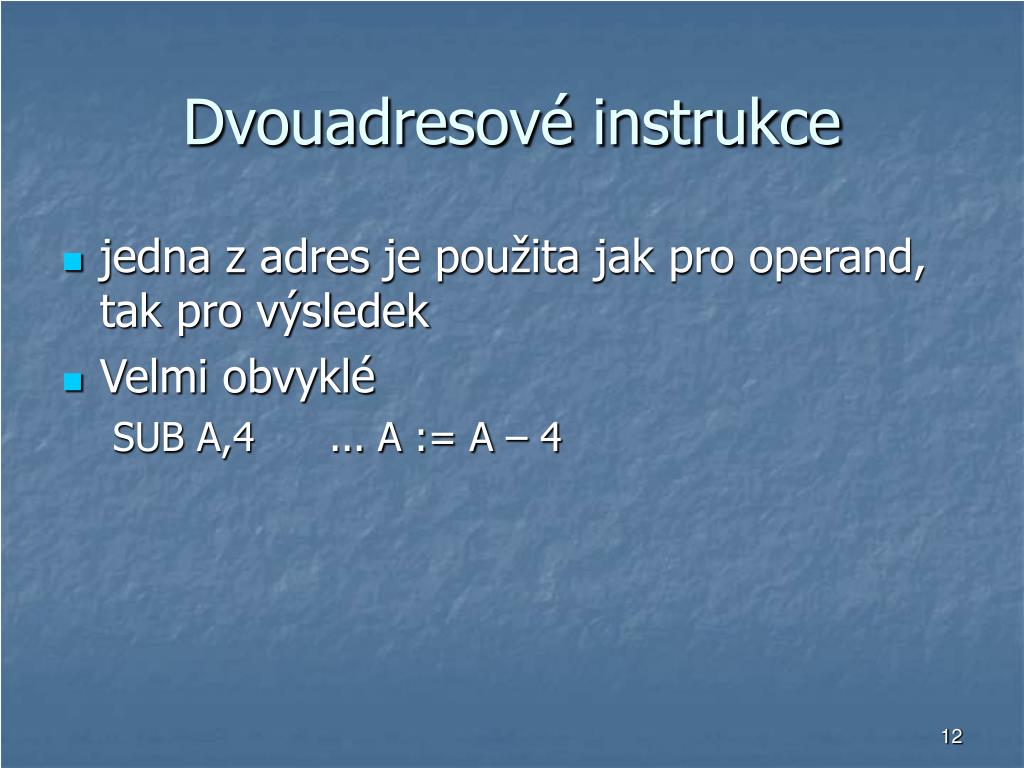 Dvouadresové instrukce

jedna z adres je použita jak pro operand, tak pro výsledek

Velmi obvyklé

SUB A,4 ... A := A – 4

12